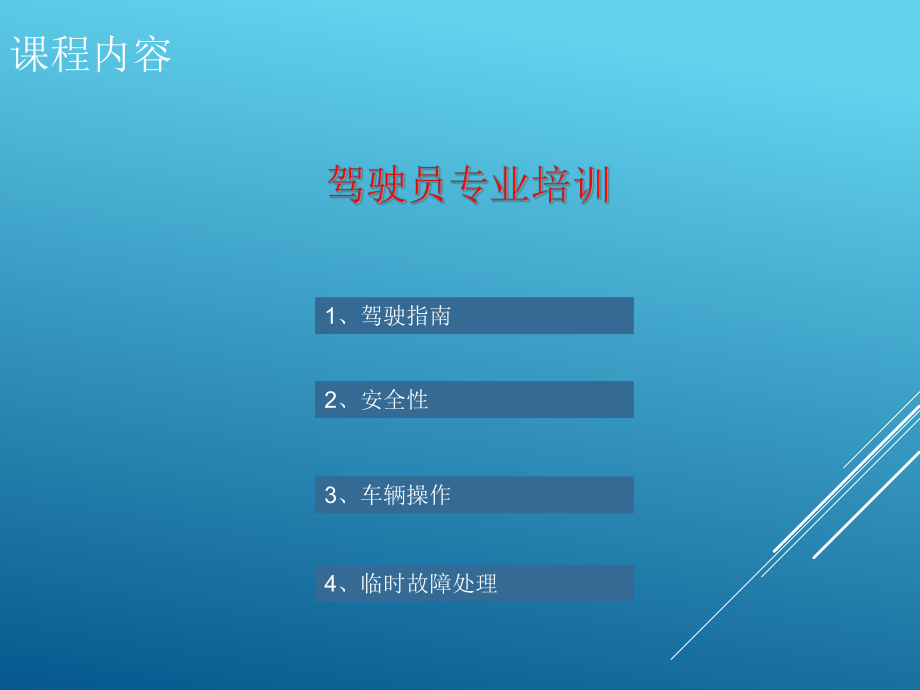 课程内容

驾驶员专业培训

1、驾驶指南

2、安全性

3、车辆操作

4、临时故障处理